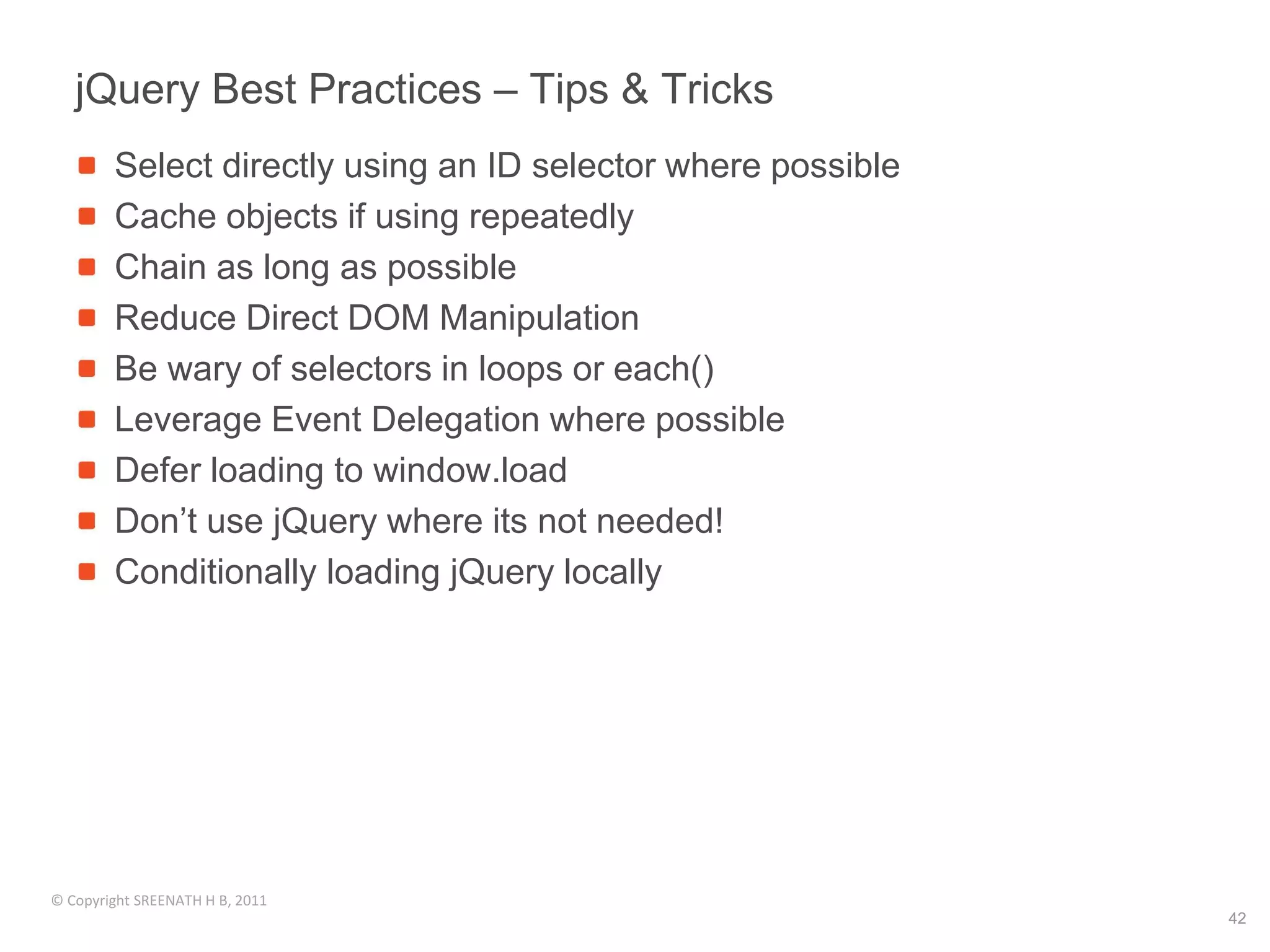 jQuery Best Practices – Tips & Tricks

- Select directly using an ID selector where possible
- Cache objects if using repeatedly
- Chain as long as possible
- Reduce Direct DOM Manipulation
- Be wary of selectors in loops or each()
- Leverage Event Delegation where possible
- Defer loading to window.load
- Don’t use jQuery where its not needed!
- Conditionally loading jQuery locally

© Copyright SREENATH H B, 2011

42